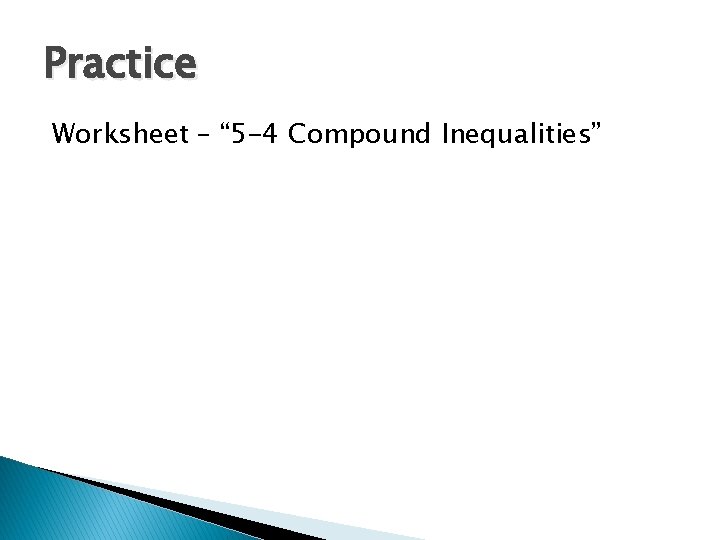 Practice

Worksheet – “5-4 Compound Inequalities”